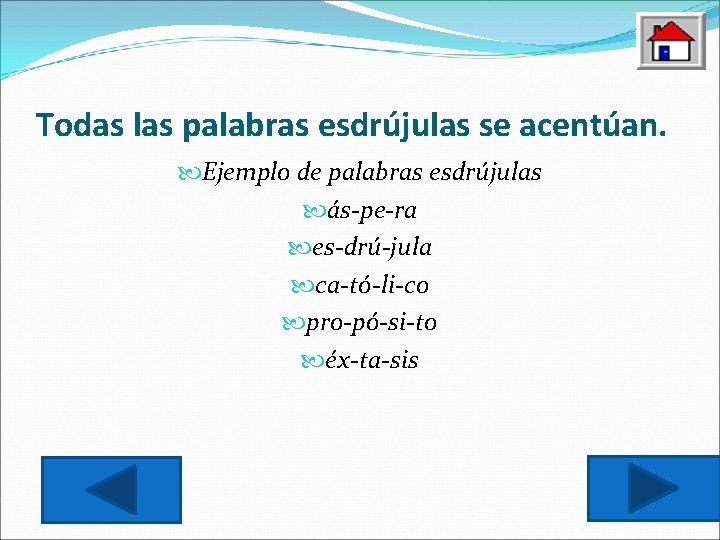 Todas las palabras esdrújulas se acentúan.

Ejemplo de palabras esdrújulas

ás-pe-ra

es-drú-jula

ca-tó-li-co

pro-pó-si-to

éx-ta-sis